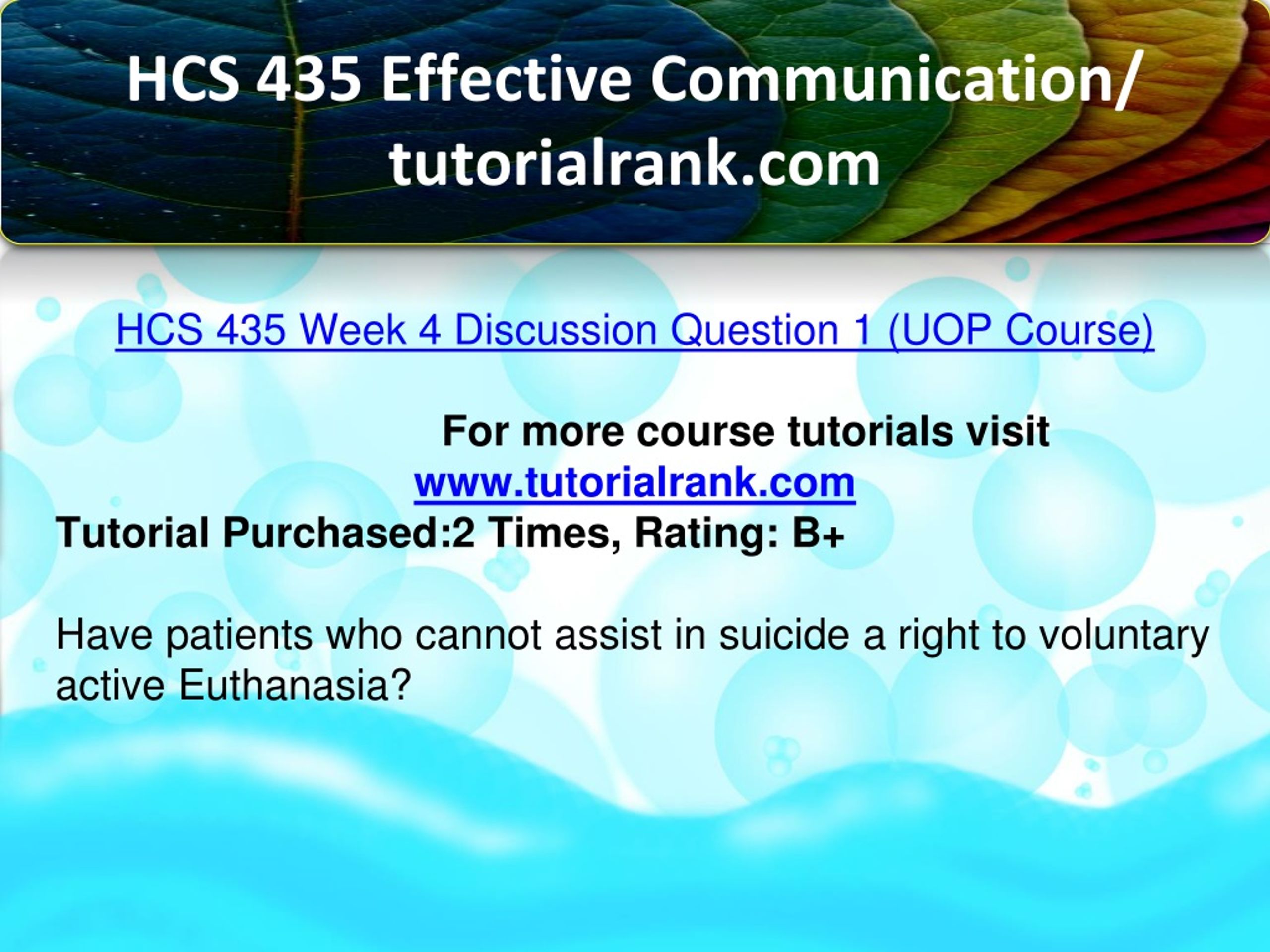 HCS 435 Effective Communication/ tutorialrank.com

HCS 435 Week 4 Discussion Question 1 (UOP Course)

For more course tutorials visit
www.tutorialrank.com
Tutorial Purchased:2 Times, Rating: B+

Have patients who cannot assist in suicide a right to voluntary active Euthanasia?